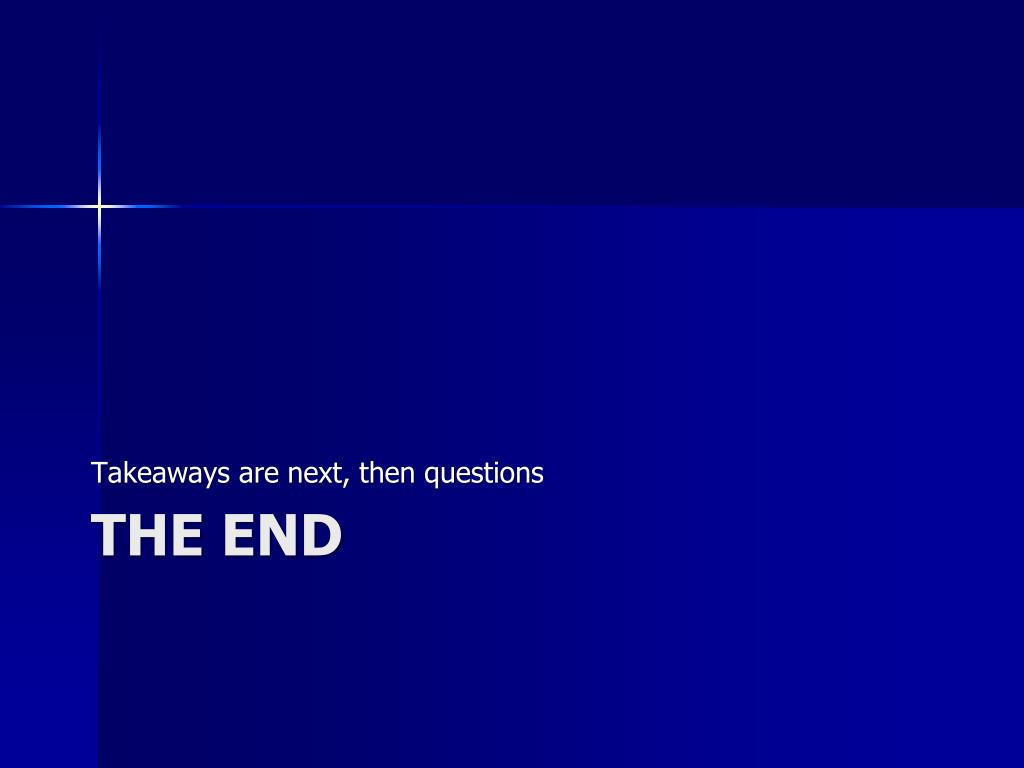 Takeaways are next, then questions

THE END